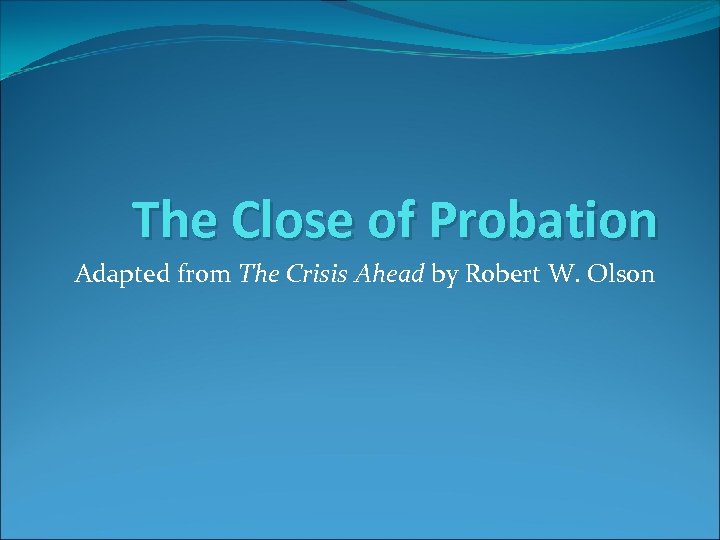 The Close of Probation

Adapted from The Crisis Ahead by Robert W. Olson